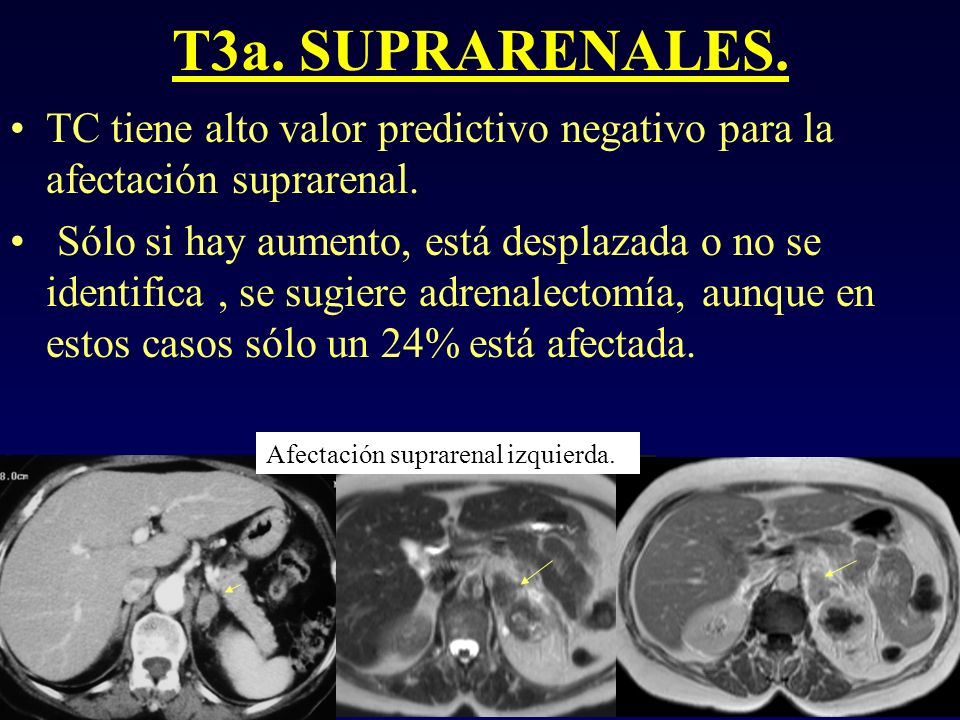 T3a. SUPRARENALES.

• TC tiene alto valor predictivo negativo para la afectación suprarenal.

• Sólo si hay aumento, está desplazada o no se identifica , se sugiere adrenalectomía, aunque en estos casos sólo un 24% está afectada.

Afectación suprarenal izquierda.

8.0cm